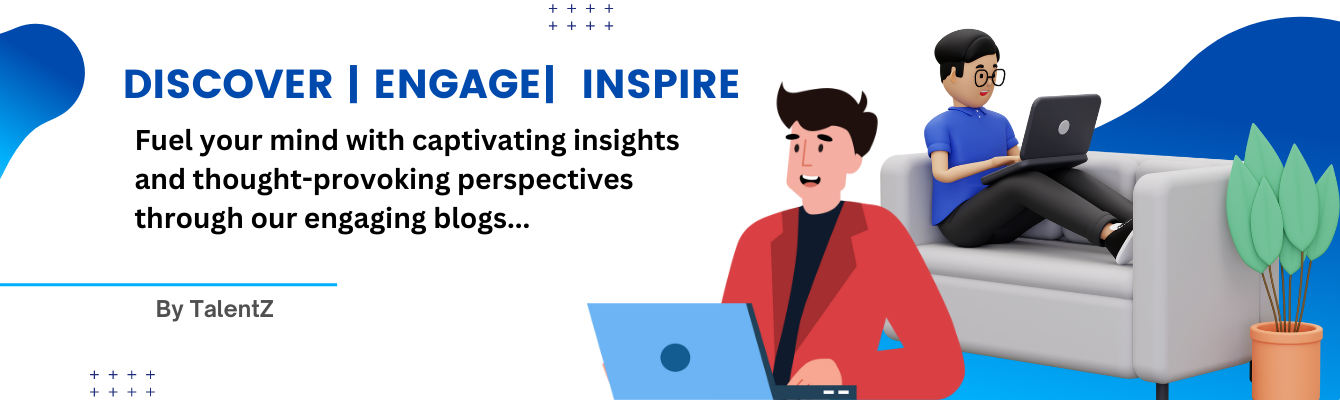 DISCOVER | ENGAGE| INSPIRE

Fuel your mind with captivating insights and thought-provoking perspectives through our engaging blogs...

By TalentZ